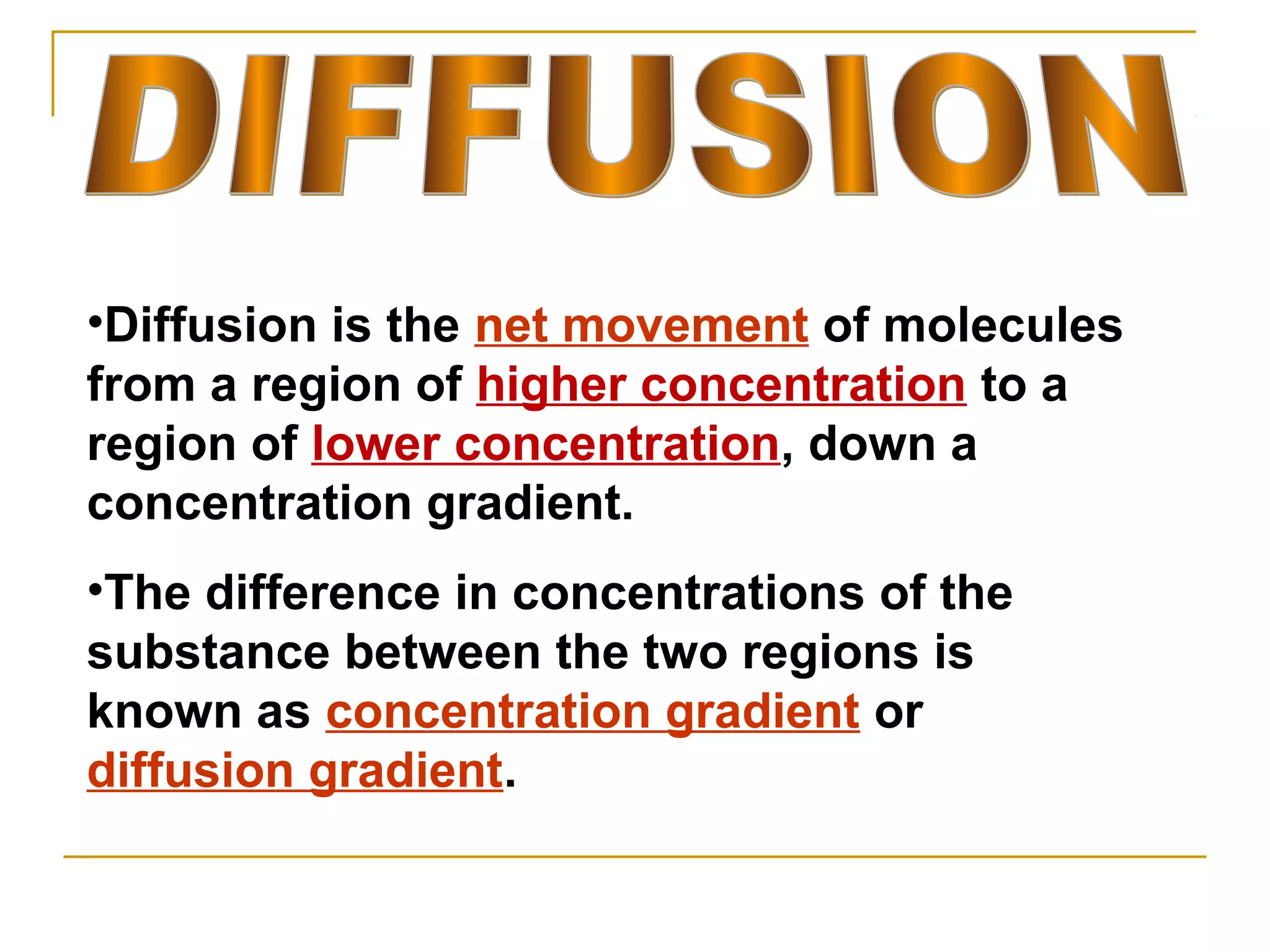 DIFFUSION

•Diffusion is the net movement of molecules from a region of higher concentration to a region of lower concentration, down a concentration gradient.

•The difference in concentrations of the substance between the two regions is known as concentration gradient or diffusion gradient.